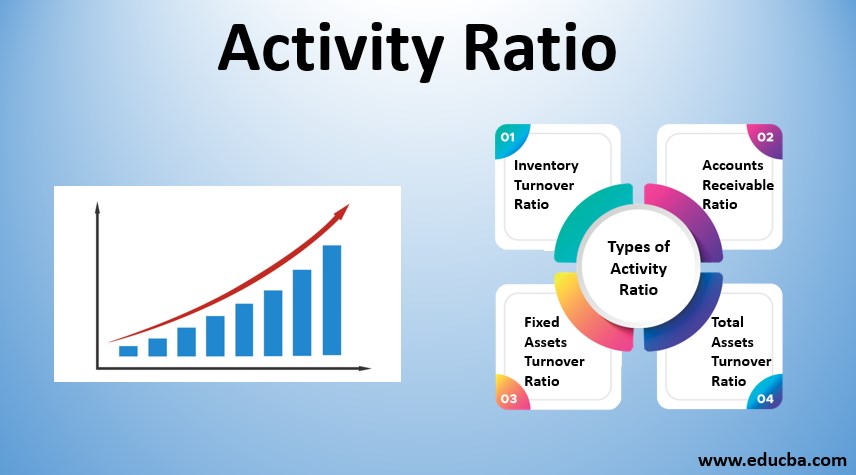 Activity Ratio

01
Inventory Turnover Ratio

02
Accounts Receivable Ratio

Types of Activity Ratio

Fixed Assets Turnover Ratio
03

Total Assets Turnover Ratio
04

www.educba.com